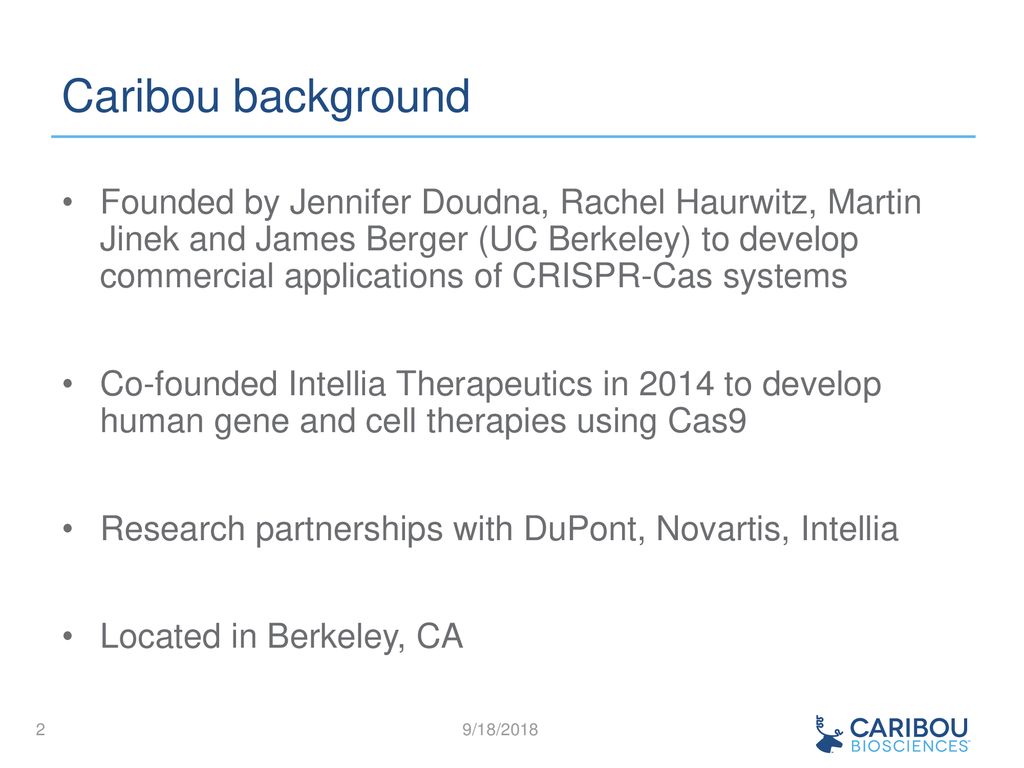 Caribou background

• Founded by Jennifer Doudna, Rachel Haurwitz, Martin Jinek and James Berger (UC Berkeley) to develop commercial applications of CRISPR-Cas systems

• Co-founded Intellia Therapeutics in 2014 to develop human gene and cell therapies using Cas9

• Research partnerships with DuPont, Novartis, Intellia

• Located in Berkeley, CA

2

9/18/2018

CARIBOU BIOSCIENCES